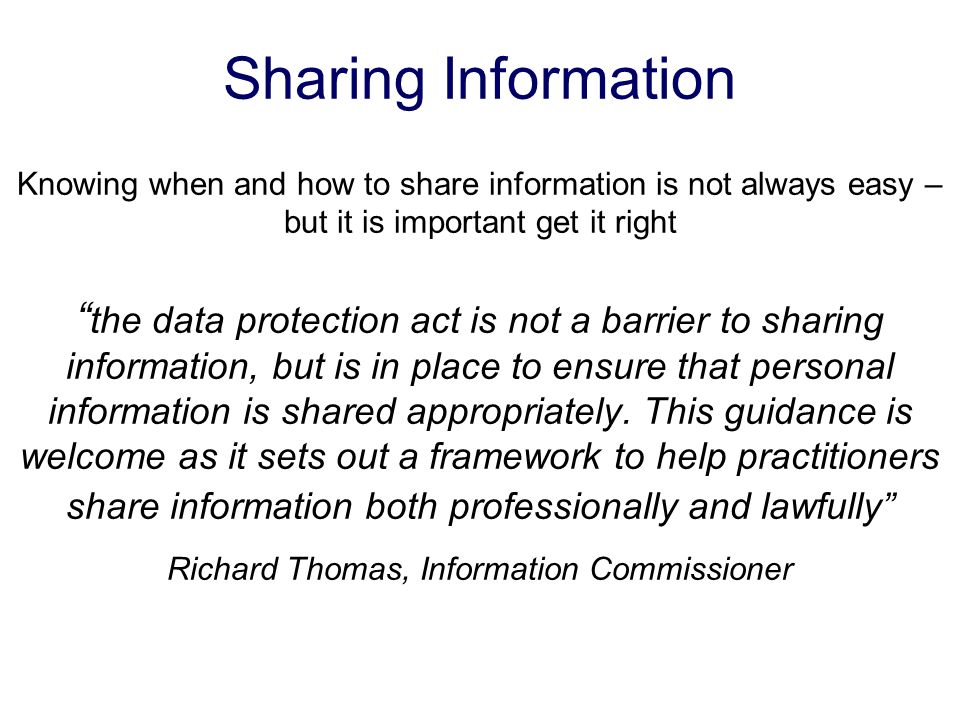 Sharing Information

Knowing when and how to share information is not always easy – but it is important get it right

“the data protection act is not a barrier to sharing information, but is in place to ensure that personal information is shared appropriately. This guidance is welcome as it sets out a framework to help practitioners share information both professionally and lawfully”

Richard Thomas, Information Commissioner